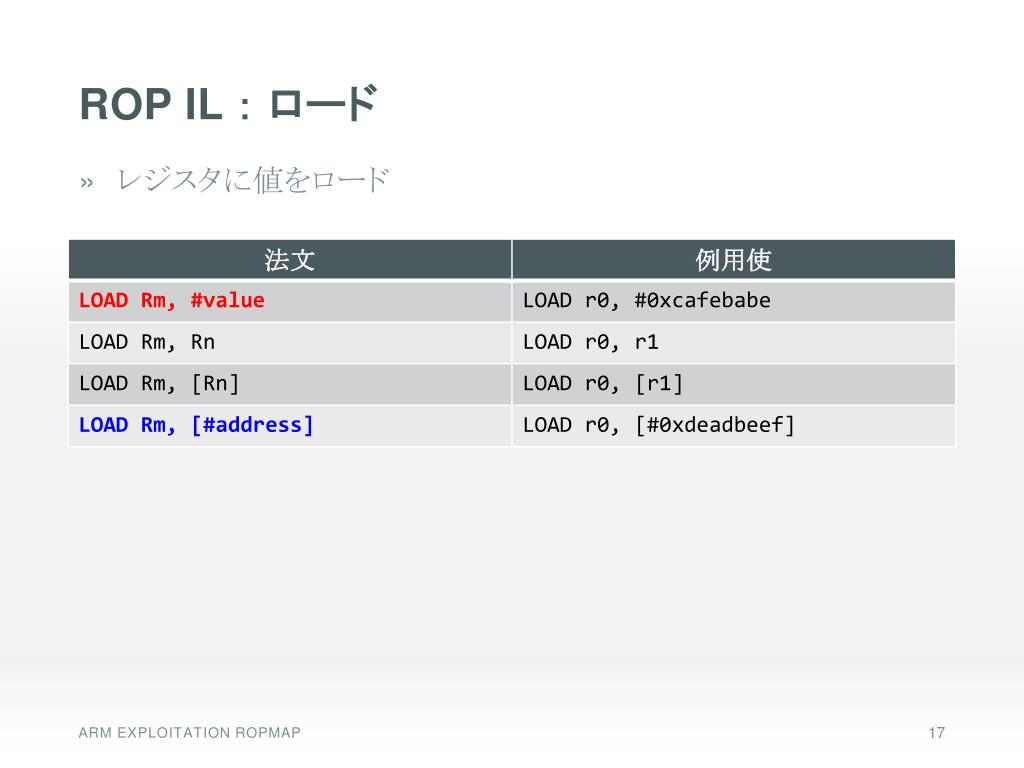 ROP IL：ロード

» レジスタに値をロード

| 法文 | 例用使 |
|---|---|
| LOAD Rm, #value | LOAD r0, #0xcafebabe |
| LOAD Rm, Rn | LOAD r0, r1 |
| LOAD Rm, [Rn] | LOAD r0, [r1] |
| LOAD Rm, [#address] | LOAD r0, [#0xdeadbeef] |

ARM EXPLOITATION ROPMAP

17